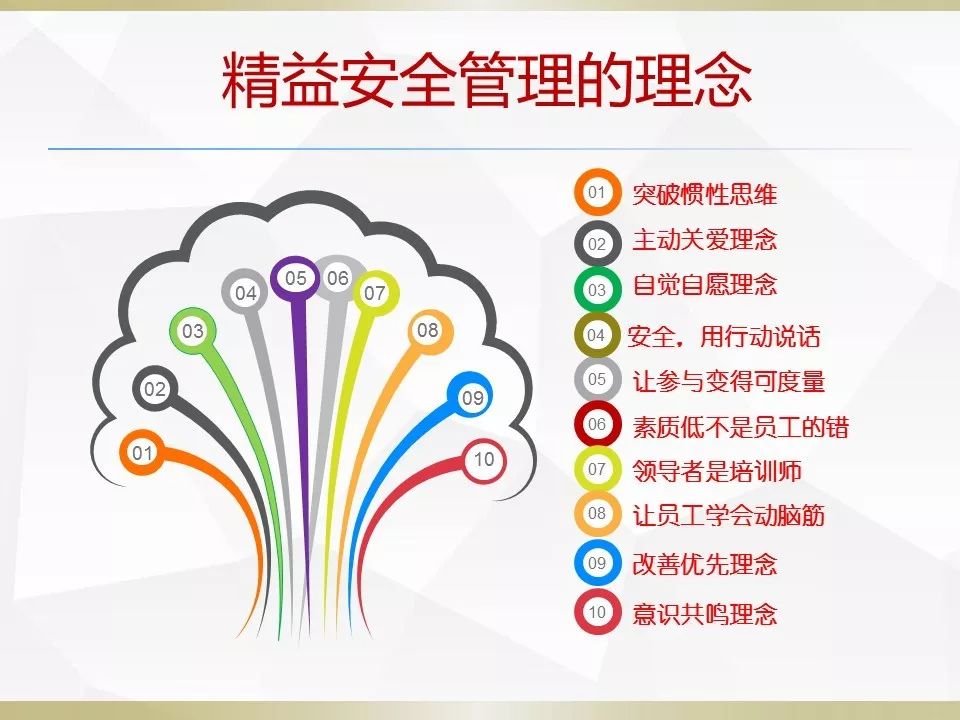 精益安全管理的理念

01
02
03
04
05
06
07
08
09
10

01 突破惯性思维
02 主动关爱理念
03 自觉自愿理念
04 安全，用行动说话
05 让参与变得可度量
06 素质低不是员工的错
07 领导者是培训师
08 让员工学会动脑筋
09 改善优先理念
10 意识共鸣理念